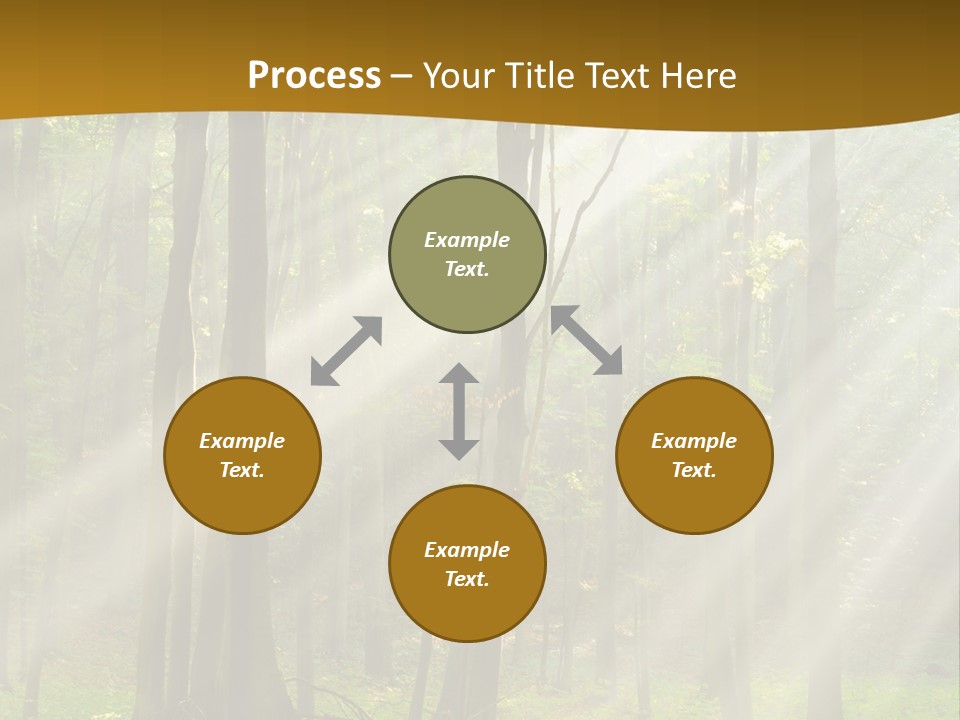 Process – Your Title Text Here

Example Text.

Example Text.

Example Text.

Example Text.